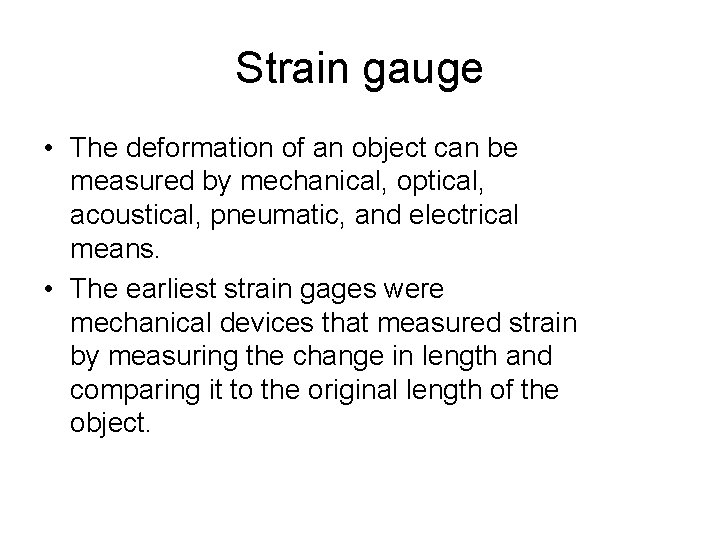 Strain gauge

• The deformation of an object can be measured by mechanical, optical, acoustical, pneumatic, and electrical means.

• The earliest strain gages were mechanical devices that measured strain by measuring the change in length and comparing it to the original length of the object.